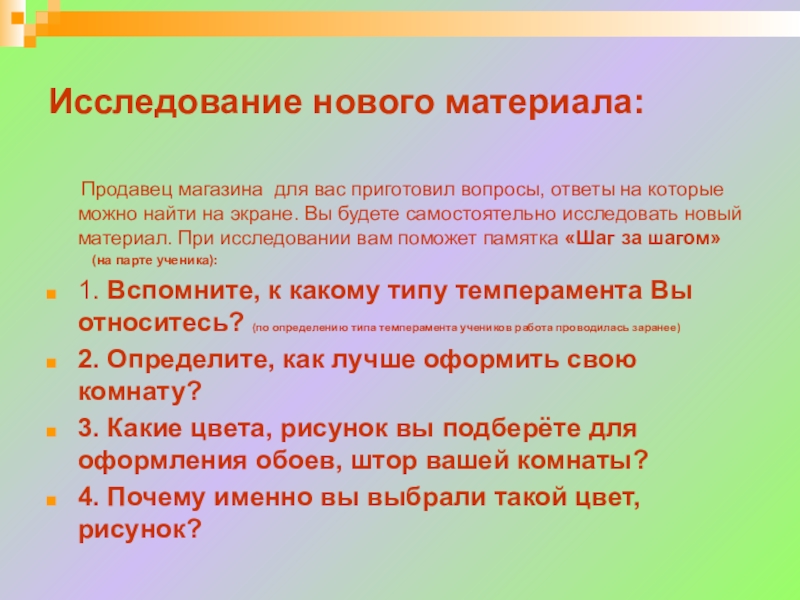 Исследование нового материала:

Продавец магазина для вас приготовил вопросы, ответы на которые можно найти на экране. Вы будете самостоятельно исследовать новый материал. При исследовании вам поможет памятка «Шаг за шагом» (на парте ученика):

1. Вспомните, к какому типу темперамента Вы относитесь? (по определению типа темперамента учеников работа проводилась заранее)

2. Определите, как лучше оформить свою комнату?

3. Какие цвета, рисунок вы подберёте для оформления обоев, штор вашей комнаты?

4. Почему именно вы выбрали такой цвет, рисунок?